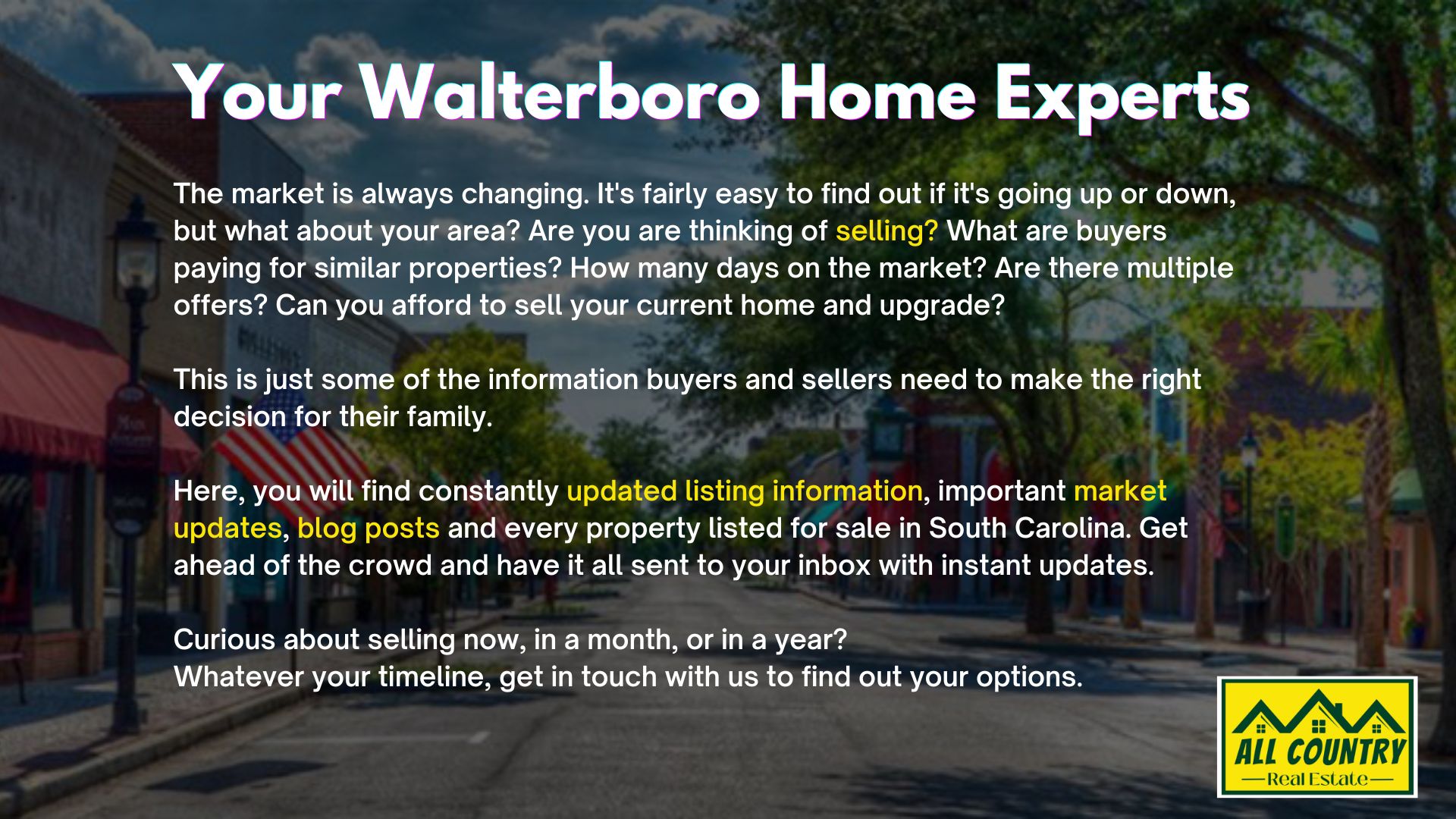 Your Walterboro Home Experts

The market is always changing. It's fairly easy to find out if it's going up or down, but what about your area? Are you are thinking of selling? What are buyers paying for similar properties? How many days on the market? Are there multiple offers? Can you afford to sell your current home and upgrade?

This is just some of the information buyers and sellers need to make the right decision for their family.

Here, you will find constantly updated listing information, important market updates, blog posts and every property listed for sale in South Carolina. Get ahead of the crowd and have it all sent to your inbox with instant updates.

Curious about selling now, in a month, or in a year?
Whatever your timeline, get in touch with us to find out your options.

ALL COUNTRY
Real Estate